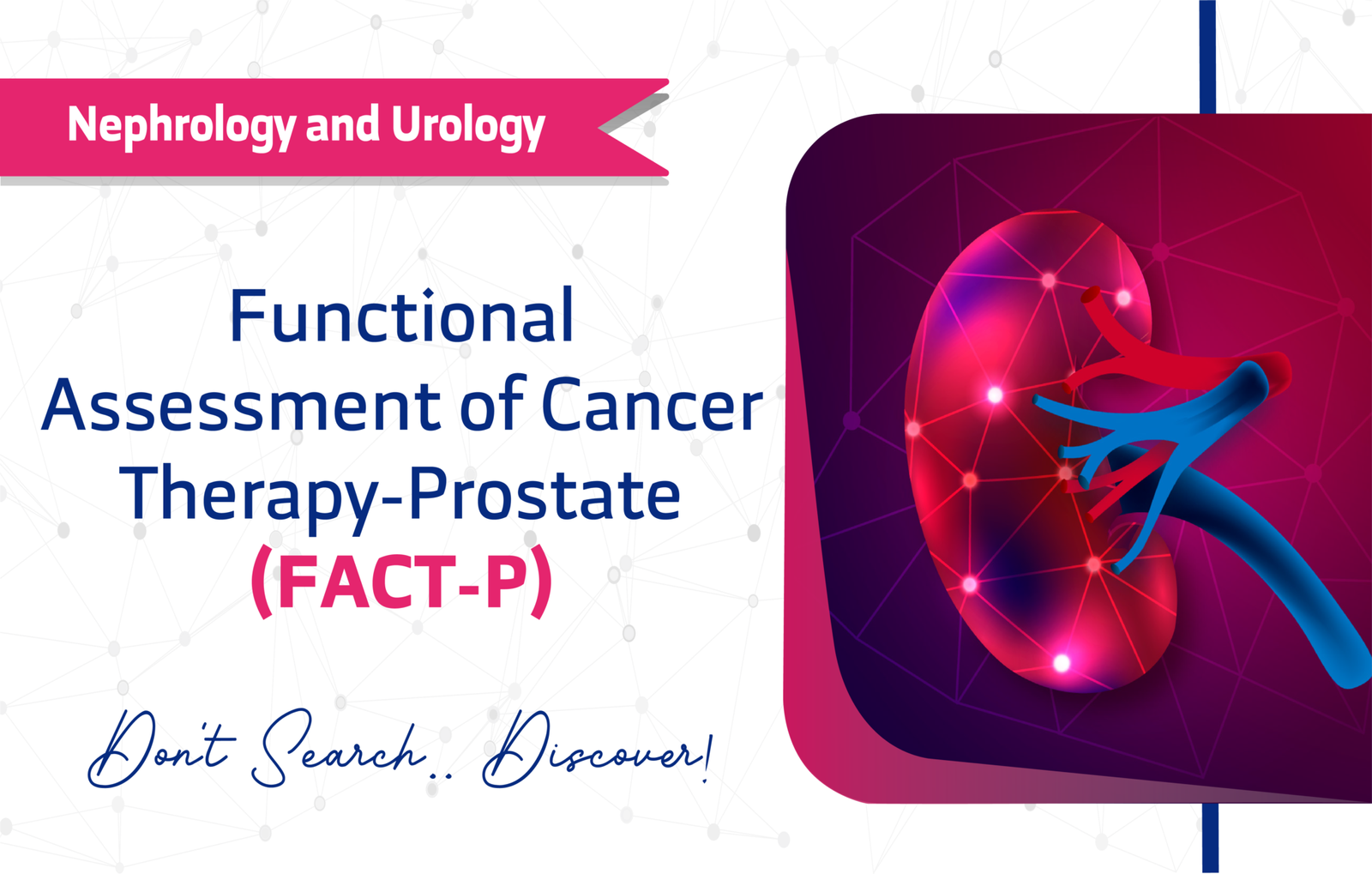 Nephrology and Urology

Functional Assessment of Cancer Therapy-Prostate (FACT-P)

Don't Search.. Discover!